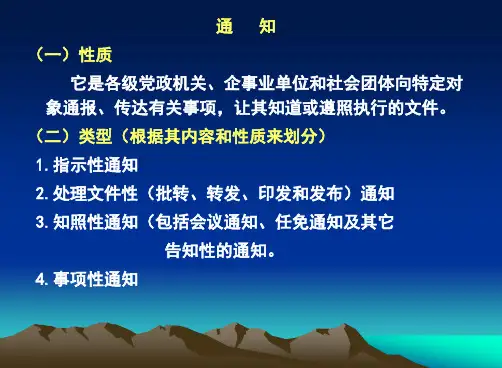 通　知

（一）性质

它是各级党政机关、企事业单位和社会团体向特定对象通报、传达有关事项，让其知道或遵照执行的文件。

（二）类型（根据其内容和性质来划分）

1. 指示性通知

2. 处理文件性（批转、转发、印发和发布）通知

3. 知照性通知（包括会议通知、任免通知及其它告知性的通知。

4. 事项性通知